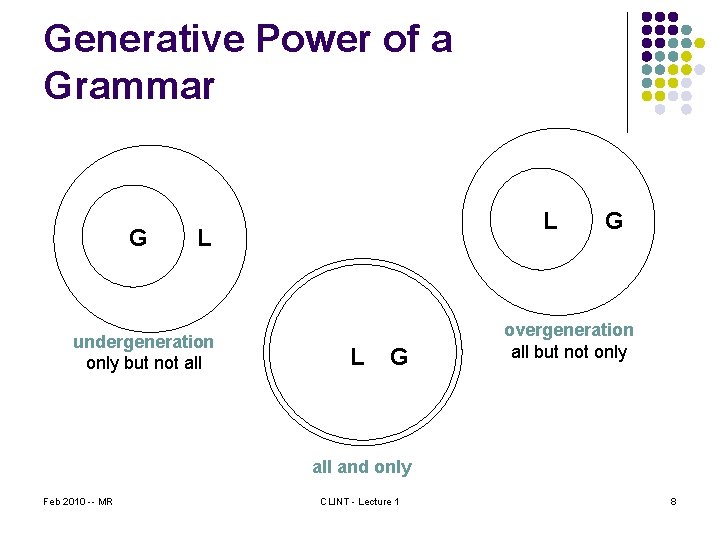 Generative Power of a Grammar

G L

undergeneration
only but not all

L G

all and only

L G

overgeneration
all but not only

Feb 2010 -- MR

CLINT - Lecture 1

8